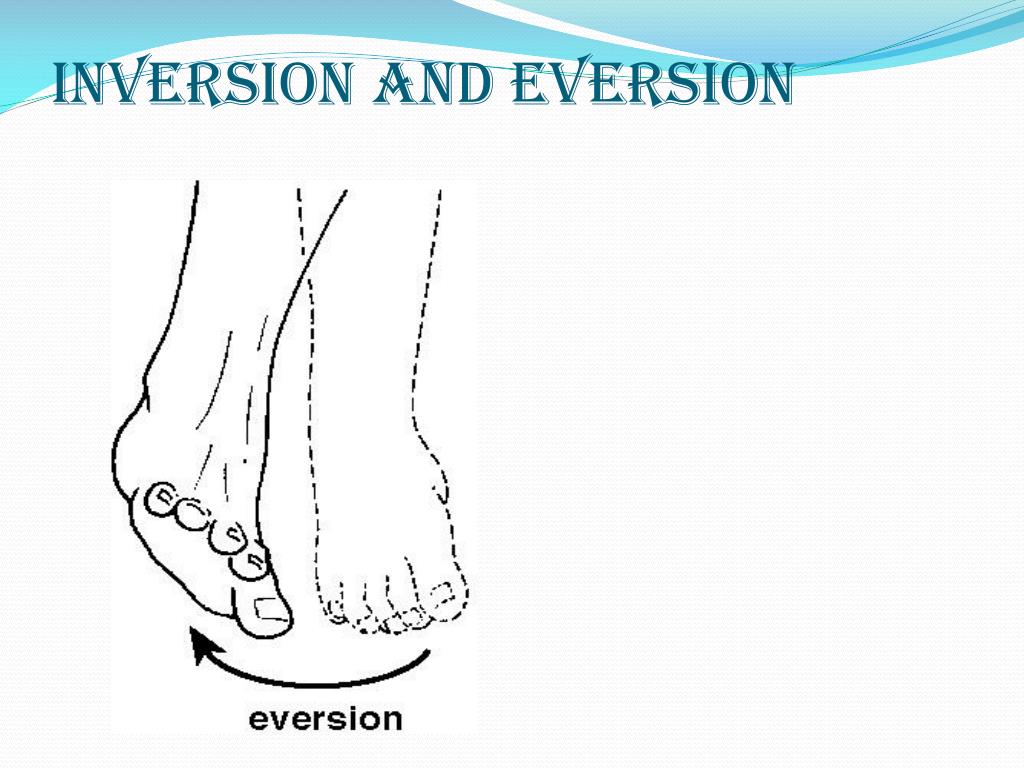 INVERSION AND EVERSION

eversion